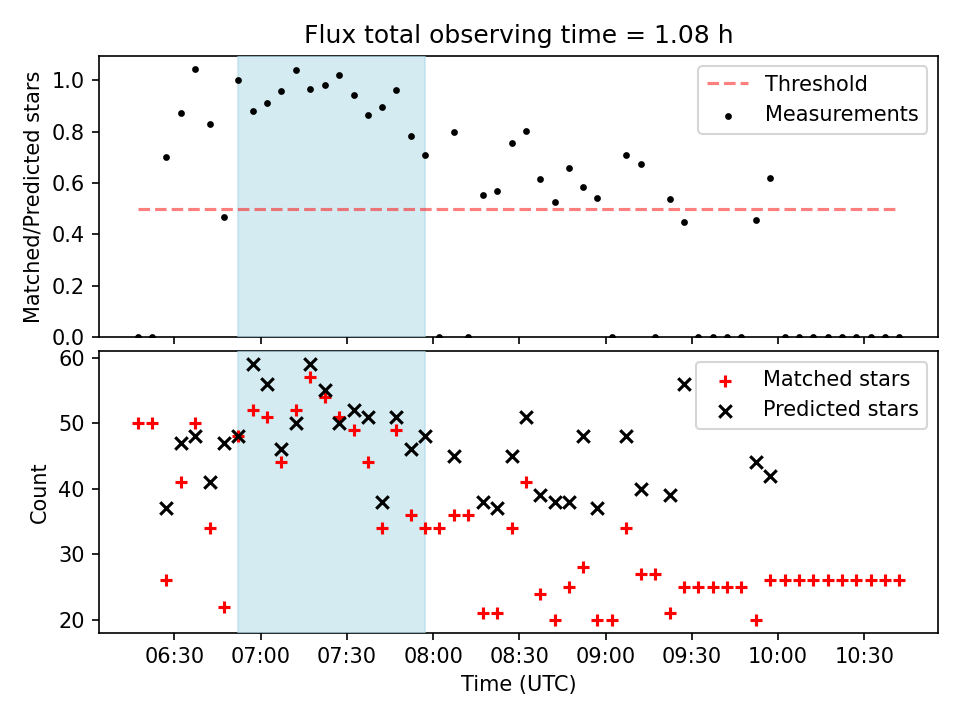 Flux total observing time = 1.08 h

Matched/Predicted stars

1.0
0.8
0.6
0.4
0.2
0.0

Threshold
Measurements

Count

60
50
40
30
20

Matched stars
Predicted stars

06:30
07:00
07:30
08:00
08:30
09:00
09:30
10:00
10:30

Time (UTC)